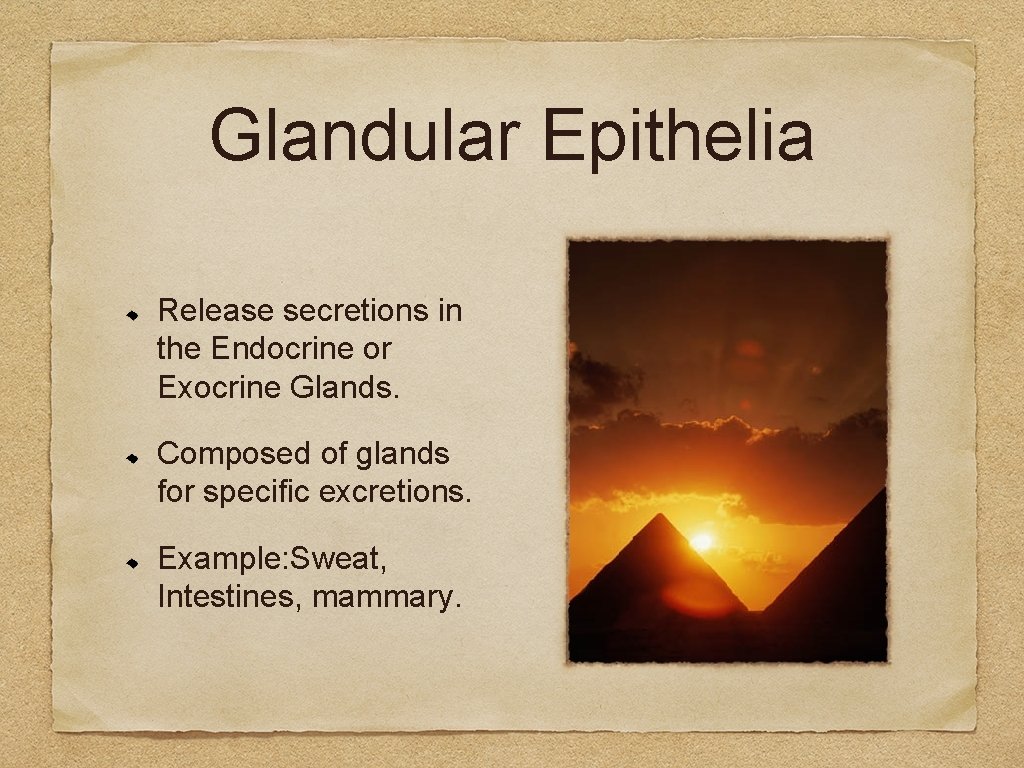 Glandular Epithelia

Release secretions in the Endocrine or Exocrine Glands.

Composed of glands for specific excretions.

Example:Sweat, Intestines, mammary.